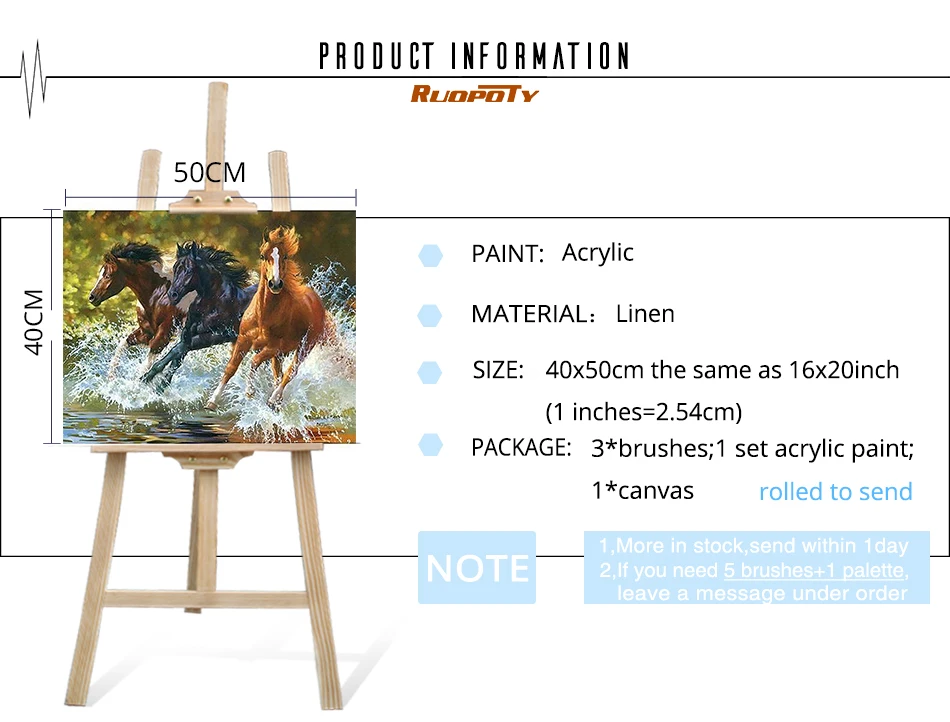 PRODUCT INFORMATION

RUOPOTY

50CM

40CM

PAINT: Acrylic

MATERIAL: Linen

SIZE: 40x50cm the same as 16x20inch (1 inches=2.54cm)

PACKAGE: 3*brushes;1 set acrylic paint; 1*canvas rolled to send

NOTE

1,More in stock,send within 1day
2,If you need 5 brushes+1 palette, leave a message under order